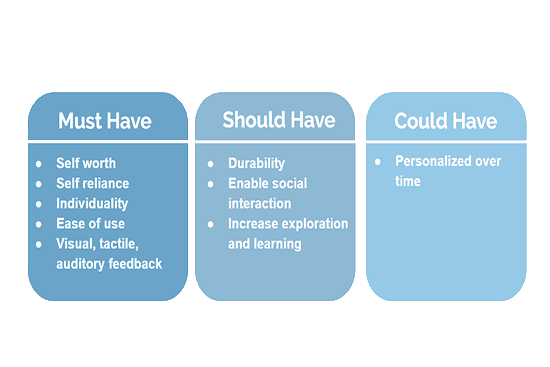 Must Have

- Self worth
- Self reliance
- Individuality
- Ease of use
- Visual, tactile, auditory feedback

Should Have

- Durability
- Enable social interaction
- Increase exploration and learning

Could Have

- Personalized over time